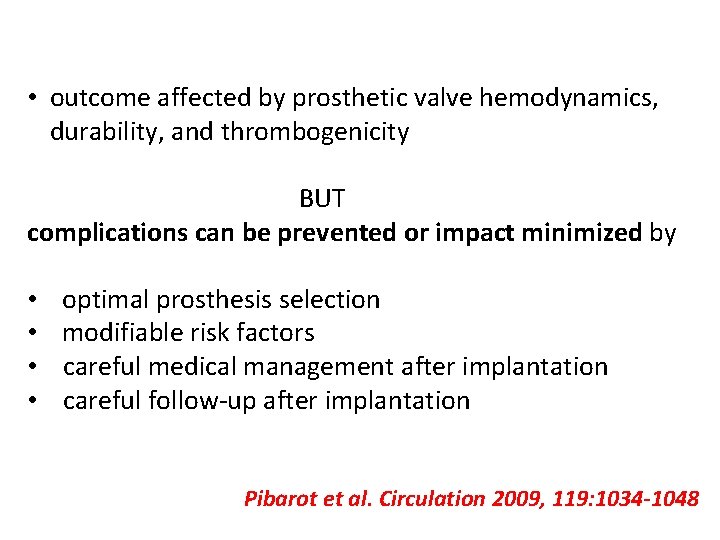 • outcome affected by prosthetic valve hemodynamics, durability, and thrombogenicity

BUT

complications can be prevented or impact minimized by

• optimal prosthesis selection
• modifiable risk factors
• careful medical management after implantation
• careful follow-up after implantation

Pibarot et al. Circulation 2009, 119:1034-1048